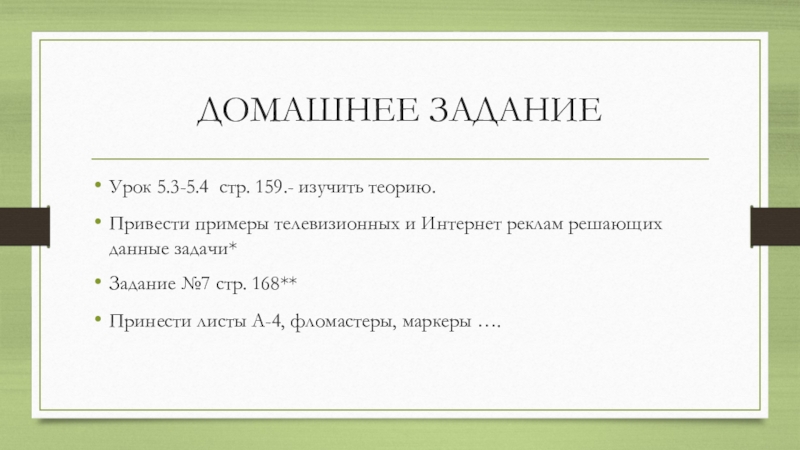 ДОМАШНЕЕ ЗАДАНИЕ

• Урок 5.3-5.4 стр. 159.- изучить теорию.

• Привести примеры телевизионных и Интернет реклам решающих данные задачи*

• Задание №7 стр. 168**

• Принести листы А-4, фломастеры, маркеры ….